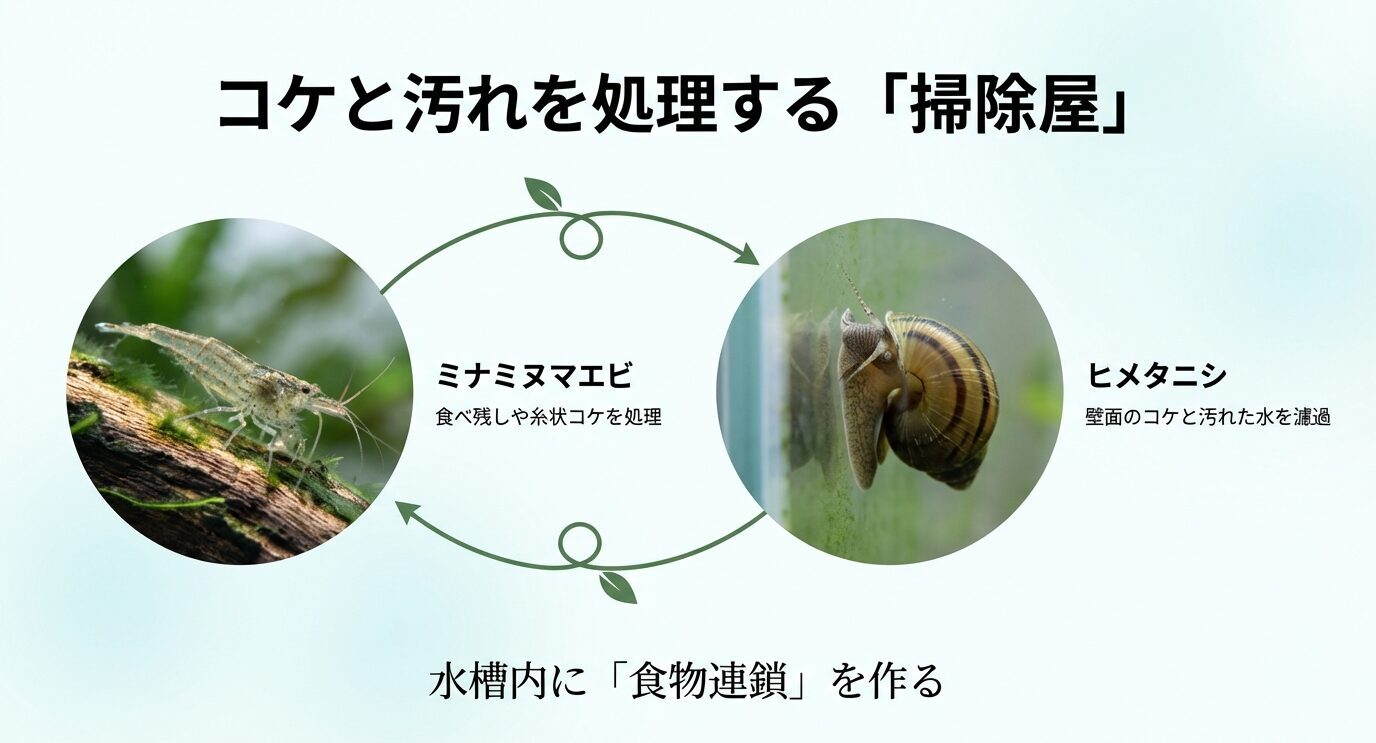 コケと汚れを処理する「掃除屋」

ミナミヌマエビ
食べ残しや糸状コケを処理

ヒメタニシ
壁面のコケと汚れた水を濾過

水槽内に「食物連鎖」を作る